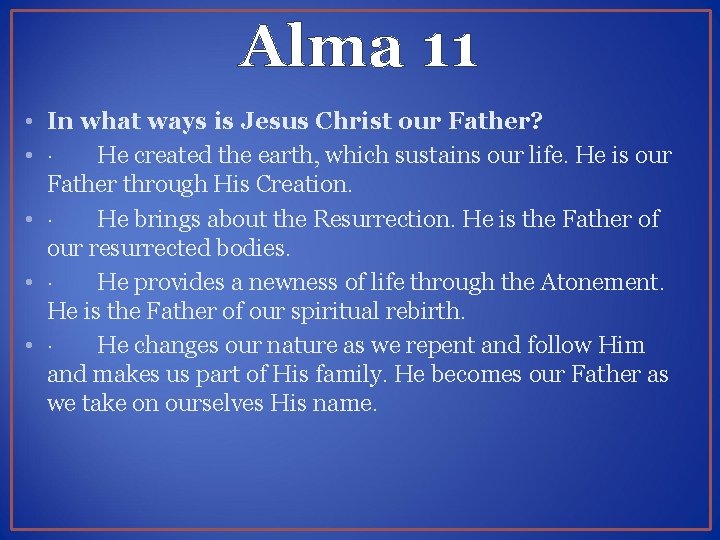 Alma 11

• In what ways is Jesus Christ our Father?
• · He created the earth, which sustains our life. He is our Father through His Creation.
• · He brings about the Resurrection. He is the Father of our resurrected bodies.
• · He provides a newness of life through the Atonement. He is the Father of our spiritual rebirth.
• · He changes our nature as we repent and follow Him and makes us part of His family. He becomes our Father as we take on ourselves His name.